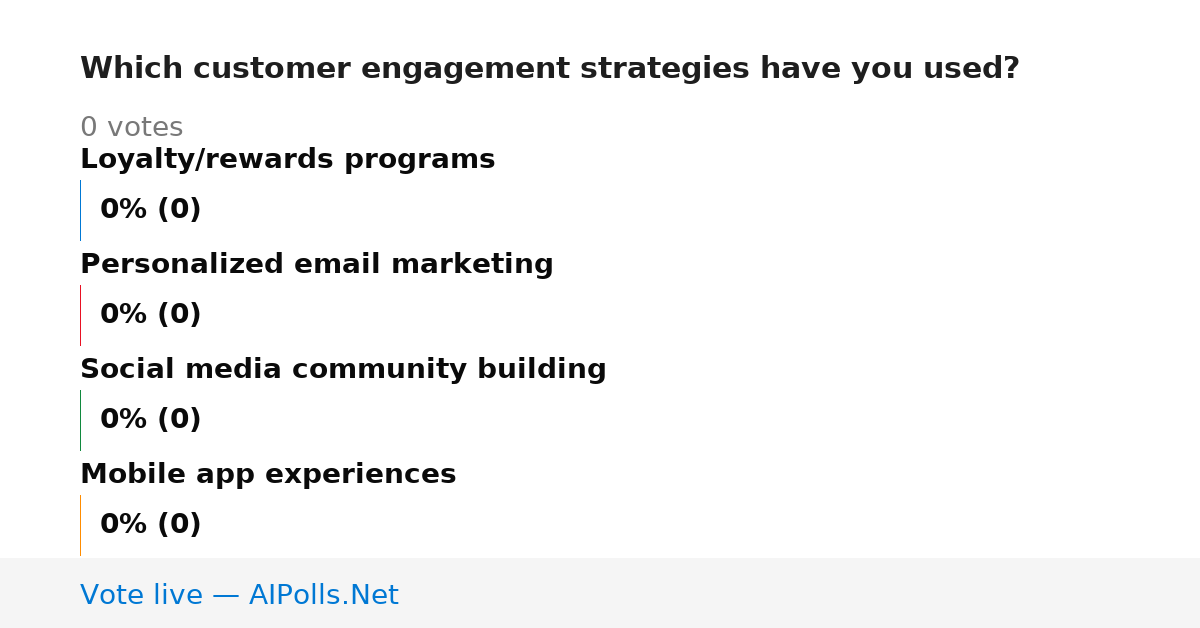 Which customer engagement strategies have you used?

0 votes

Loyalty/rewards programs

0% (0)

Personalized email marketing

0% (0)

Social media community building

0% (0)

Mobile app experiences

0% (0)

Vote live — AIPolls.Net